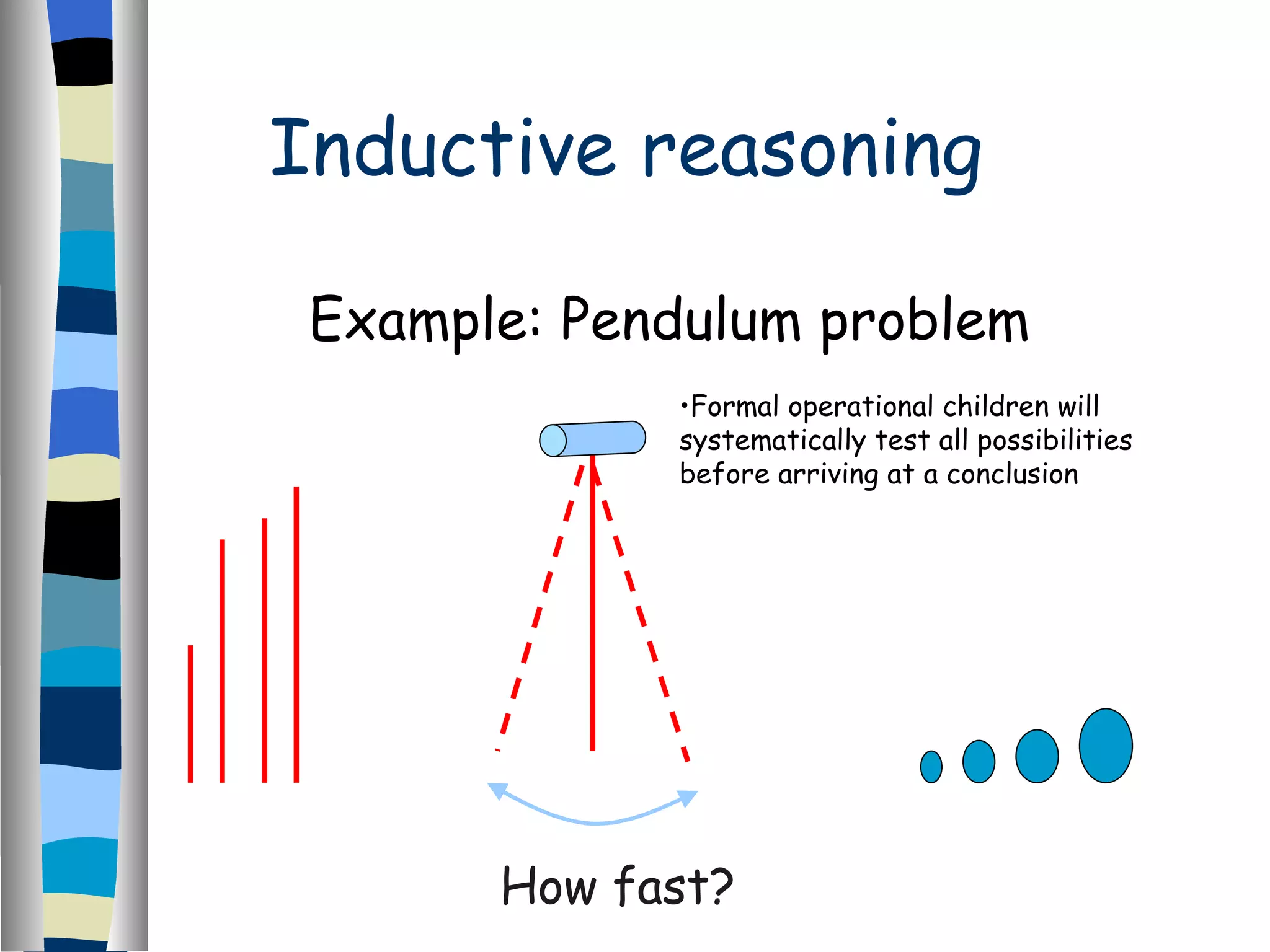 Inductive reasoning

Example: Pendulum problem

•Formal operational children will systematically test all possibilities before arriving at a conclusion

How fast?